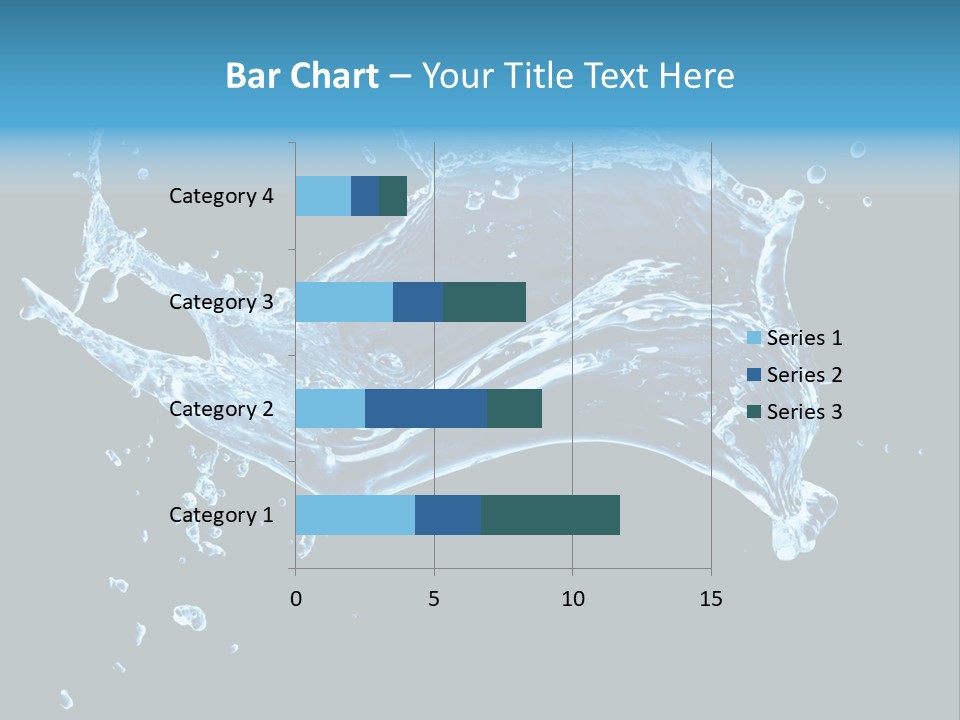 Bar Chart – Your Title Text Here

Category 4
Category 3
Category 2
Category 1

0
5
10
15

Series 1
Series 2
Series 3